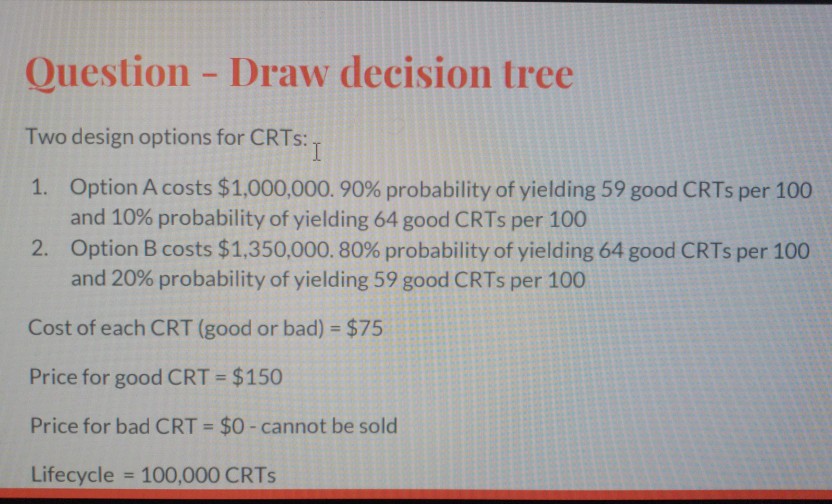 Question - Draw decision tree

Two design options for CRTs:

1. Option A costs \$1,000,000. 90% probability of yielding 59 good CRTs per 100 and 10% probability of yielding 64 good CRTs per 100
2. Option B costs \$1,350,000. 80% probability of yielding 64 good CRTs per 100 and 20% probability of yielding 59 good CRTs per 100

Cost of each CRT (good or bad) = \$75

Price for good CRT = \$150

Price for bad CRT = \$0 - cannot be sold

Lifecycle = 100,000 CRTs